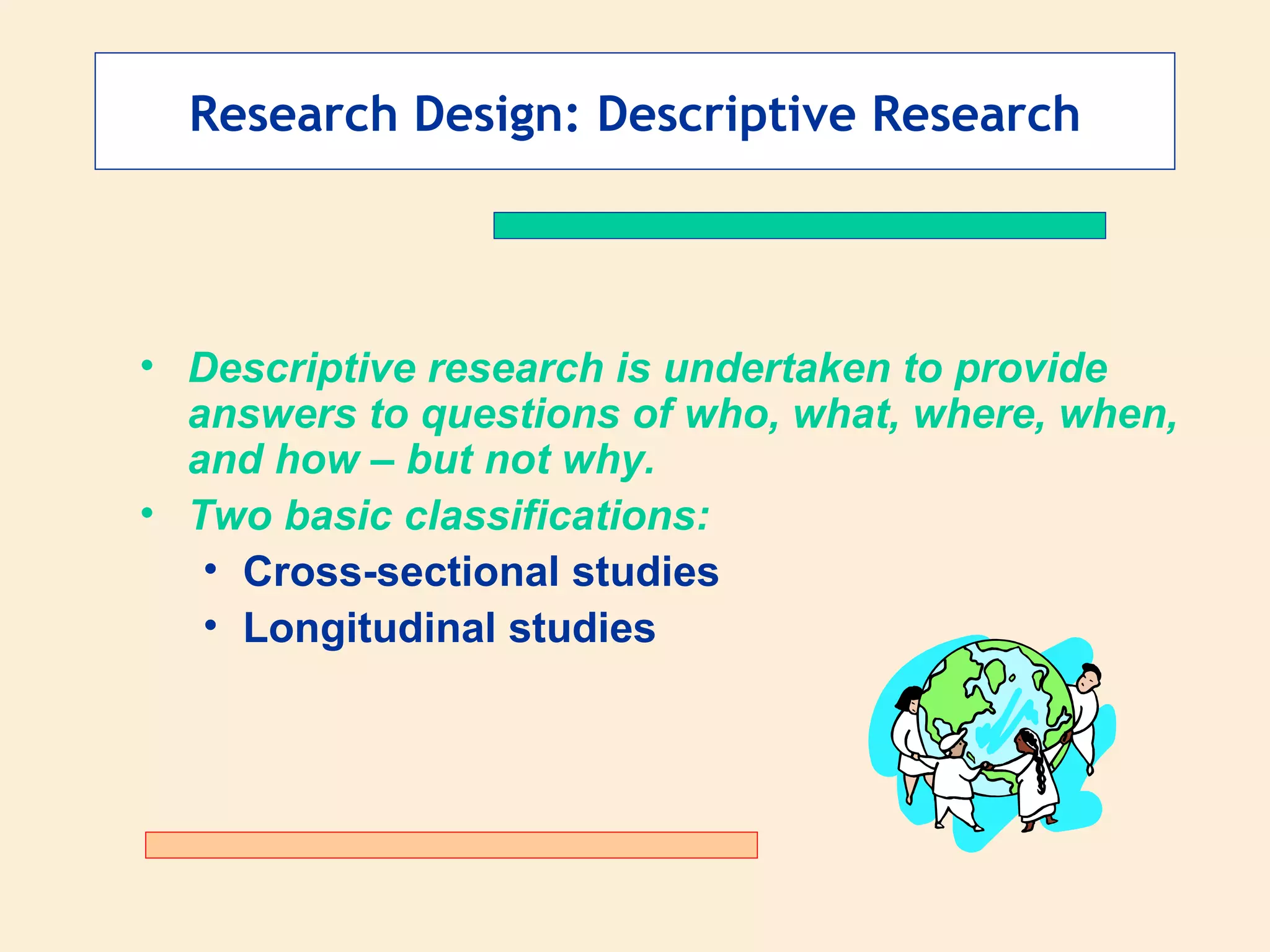 Research Design: Descriptive Research

• Descriptive research is undertaken to provide answers to questions of who, what, where, when, and how – but not why.
• Two basic classifications:
  • Cross-sectional studies
  • Longitudinal studies